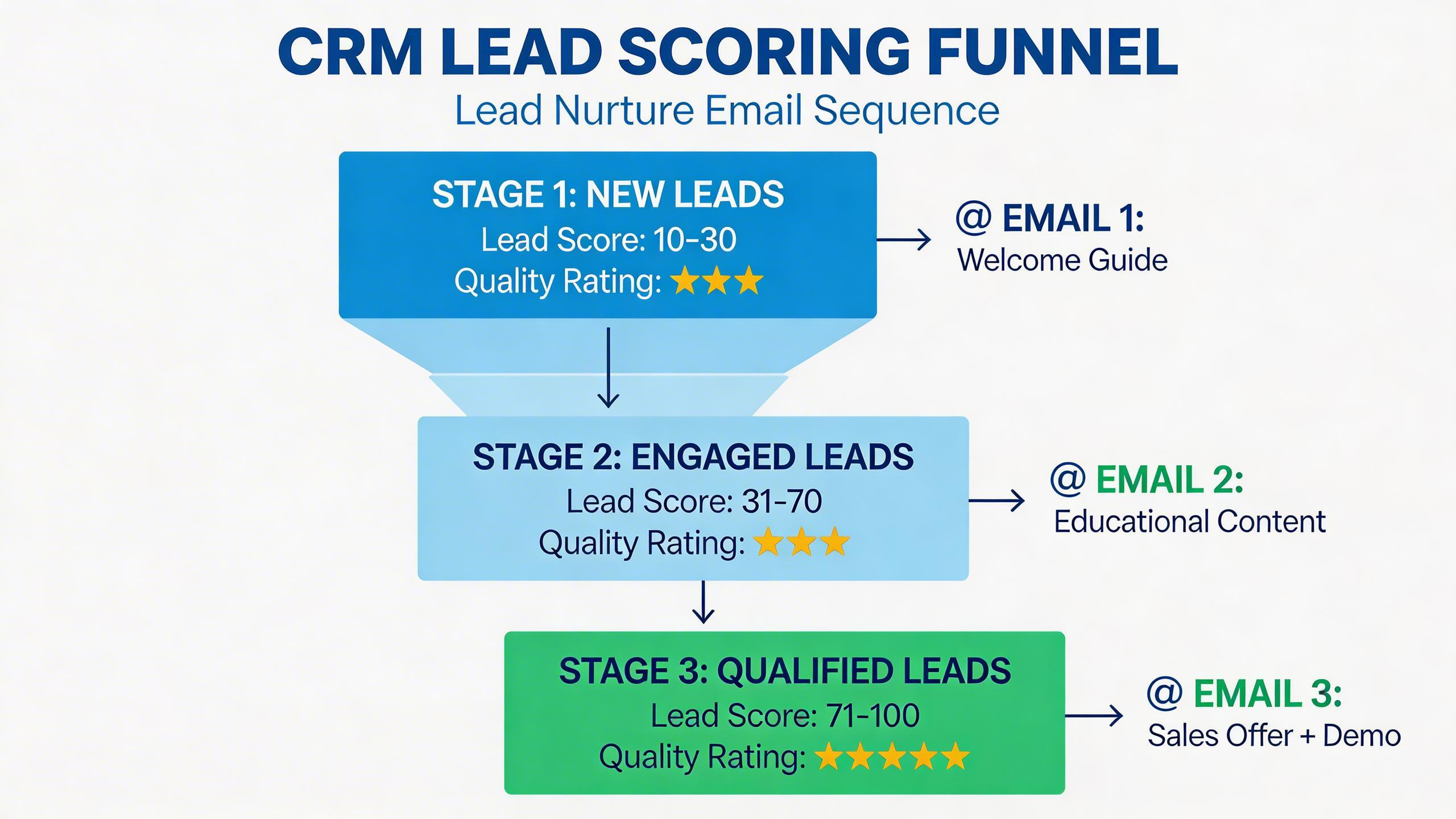 CRM LEAD SCORING FUNNEL
Lead Nurture Email Sequence

STAGE 1: NEW LEADS
Lead Score: 10-30
Quality Rating: ★★★

@ EMAIL 1:
Welcome Guide

STAGE 2: ENGAGED LEADS
Lead Score: 31-70
Quality Rating: ★★★

@ EMAIL 2:
Educational Content

STAGE 3: QUALIFIED LEADS
Lead Score: 71-100
Quality Rating: ★★★★★

@ EMAIL 3:
Sales Offer + Demo